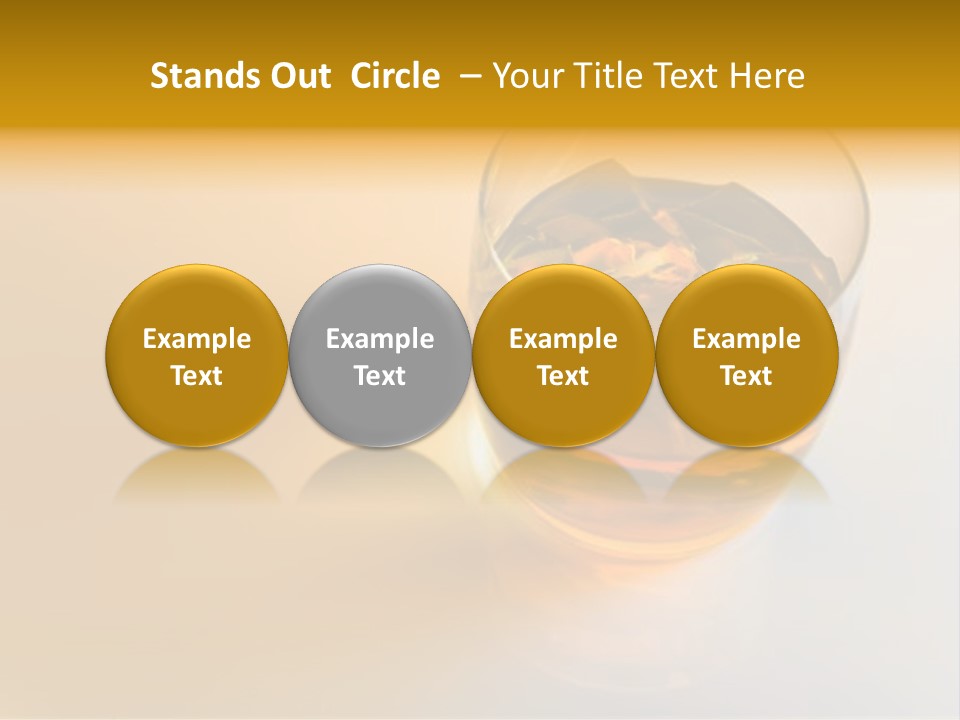 Stands Out Circle – Your Title Text Here

Example Text

Example Text

Example Text

Example Text